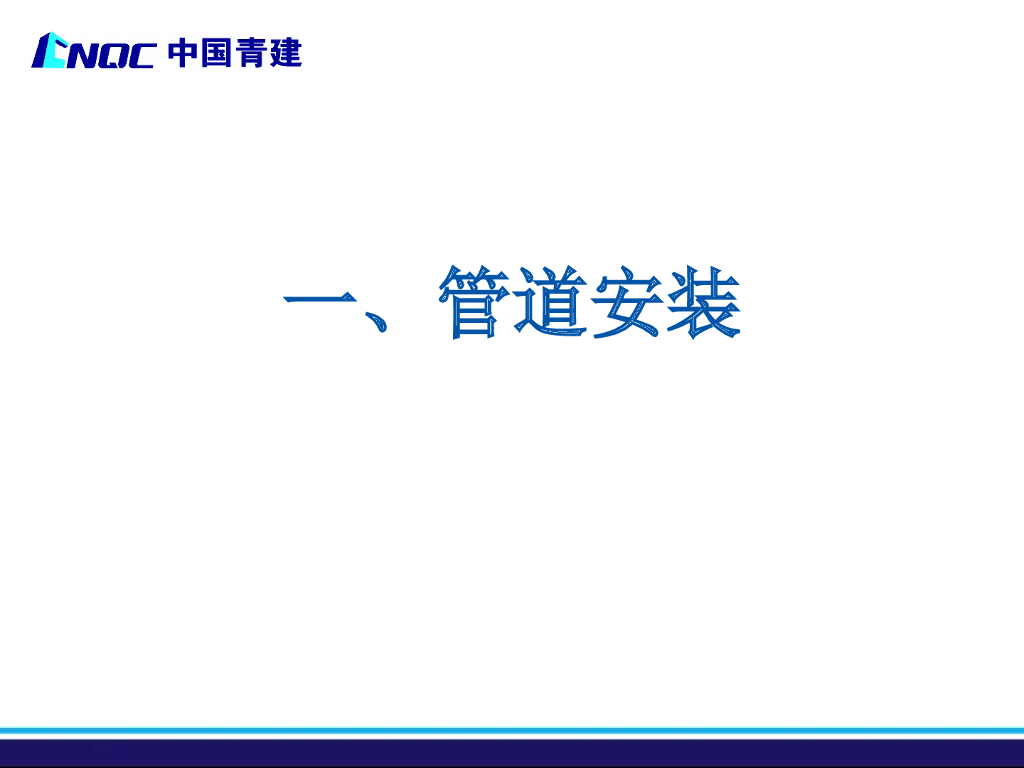 CNQC 中国青建

一、管道安装